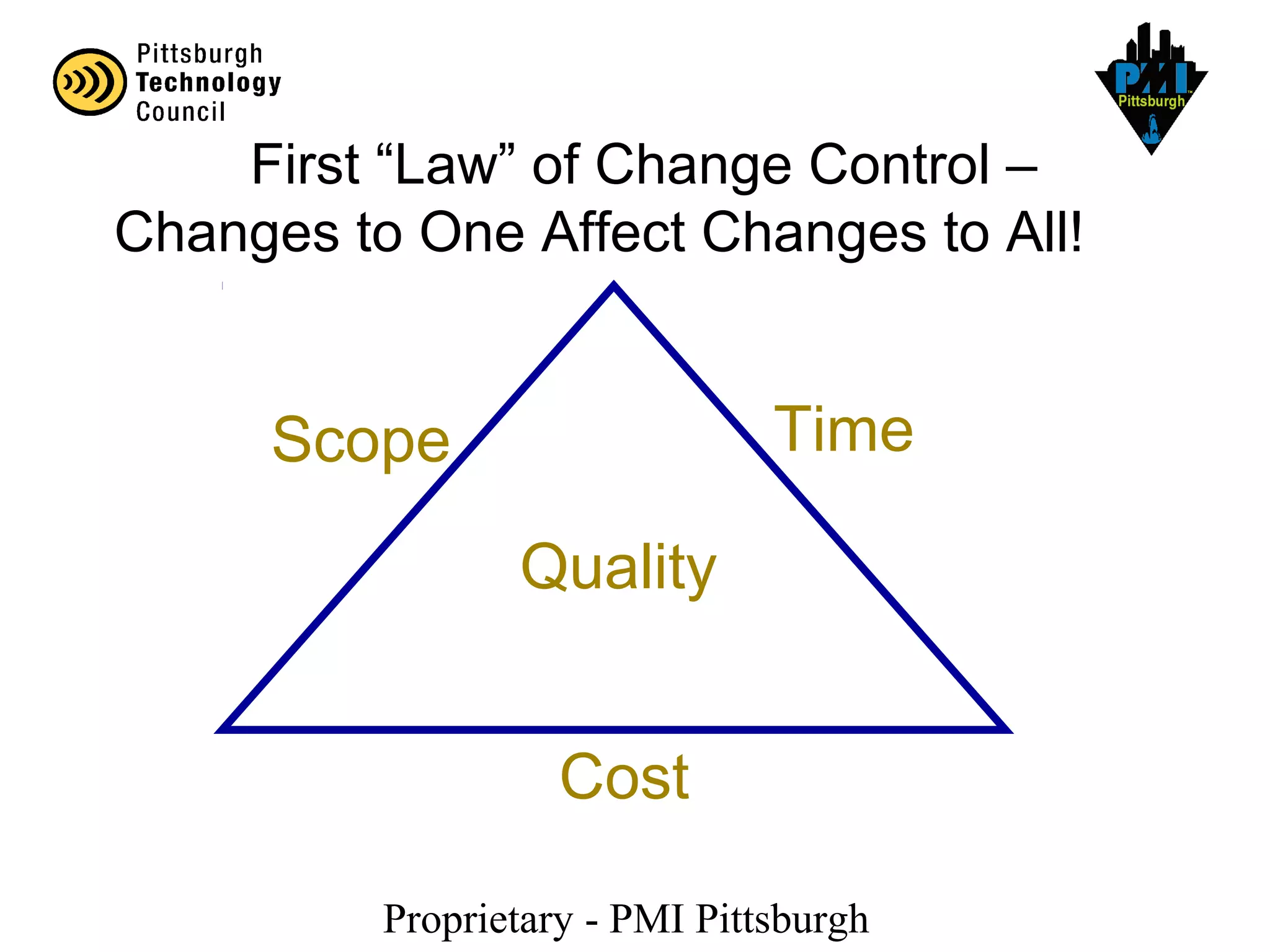 Pittsburgh Technology Council

PMI Pittsburgh

First “Law” of Change Control – Changes to One Affect Changes to All!

Scope

Time

Quality

Cost

Proprietary - PMI Pittsburgh